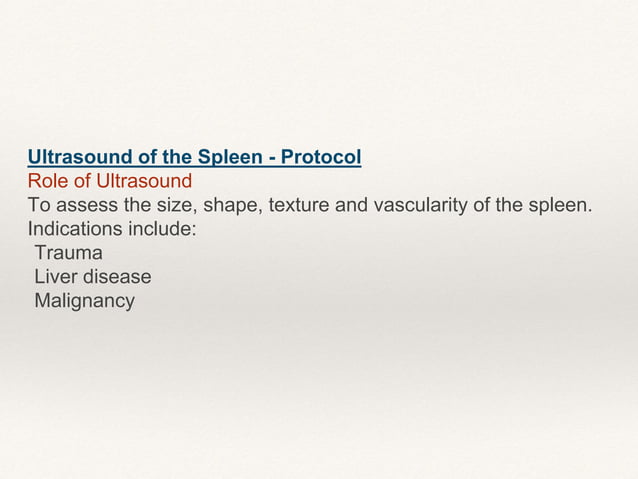 Ultrasound of the Spleen - Protocol
Role of Ultrasound
To assess the size, shape, texture and vascularity of the spleen.
Indications include:
Trauma
Liver disease
Malignancy